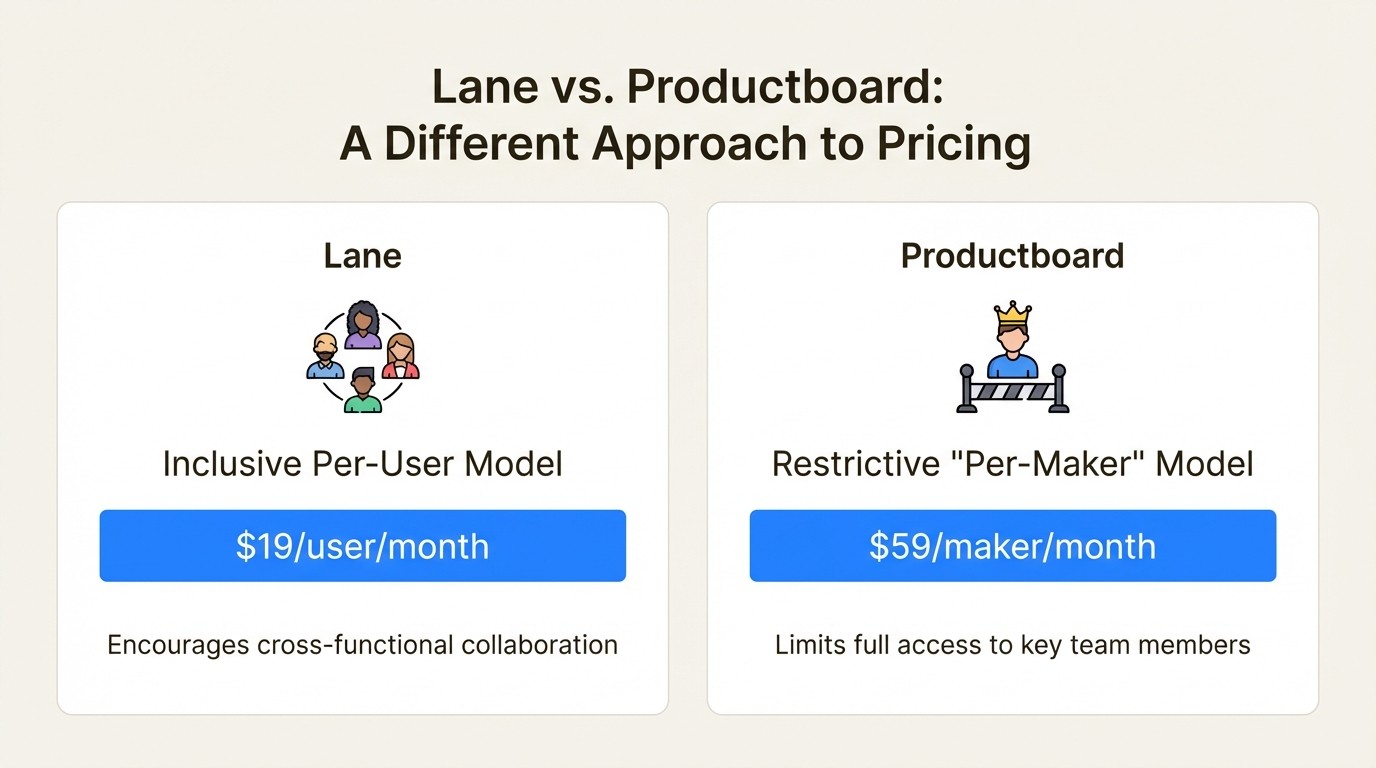 Lane vs. Productboard:
A Different Approach to Pricing

Lane

Inclusive Per-User Model

\$19/user/month

Encourages cross-functional collaboration

Productboard

Restrictive "Per-Maker" Model

\$59/maker/month

Limits full access to key team members